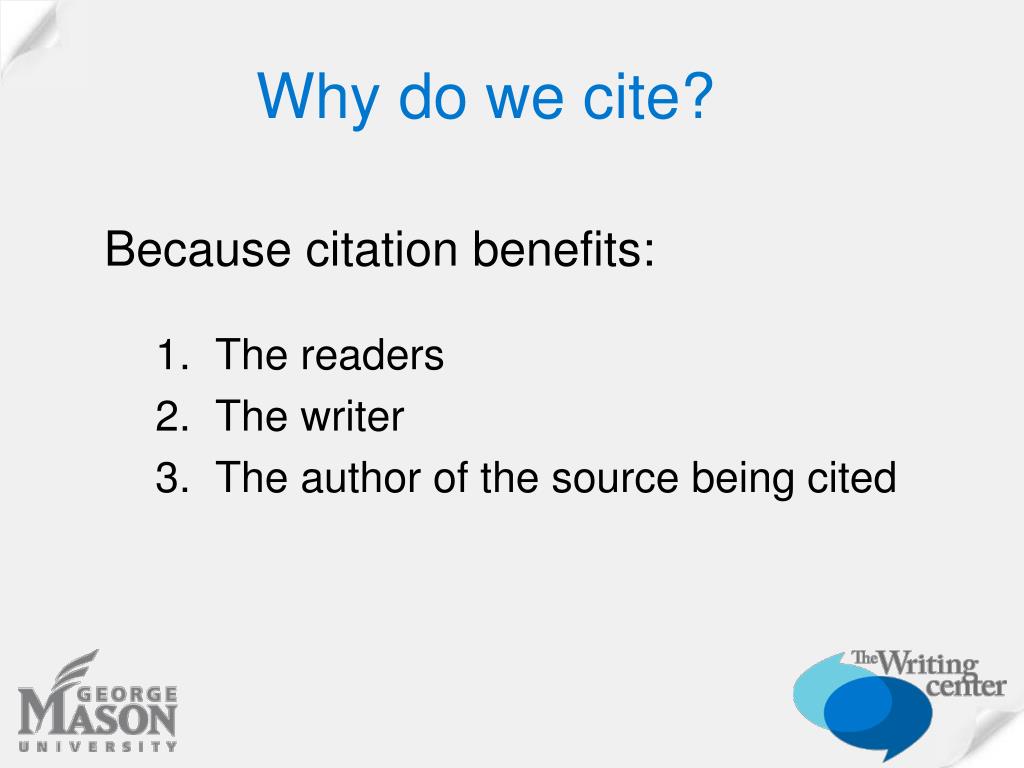 Why do we cite?

Because citation benefits:

1. The readers
2. The writer
3. The author of the source being cited

GEORGE MASON UNIVERSITY

The Writing center